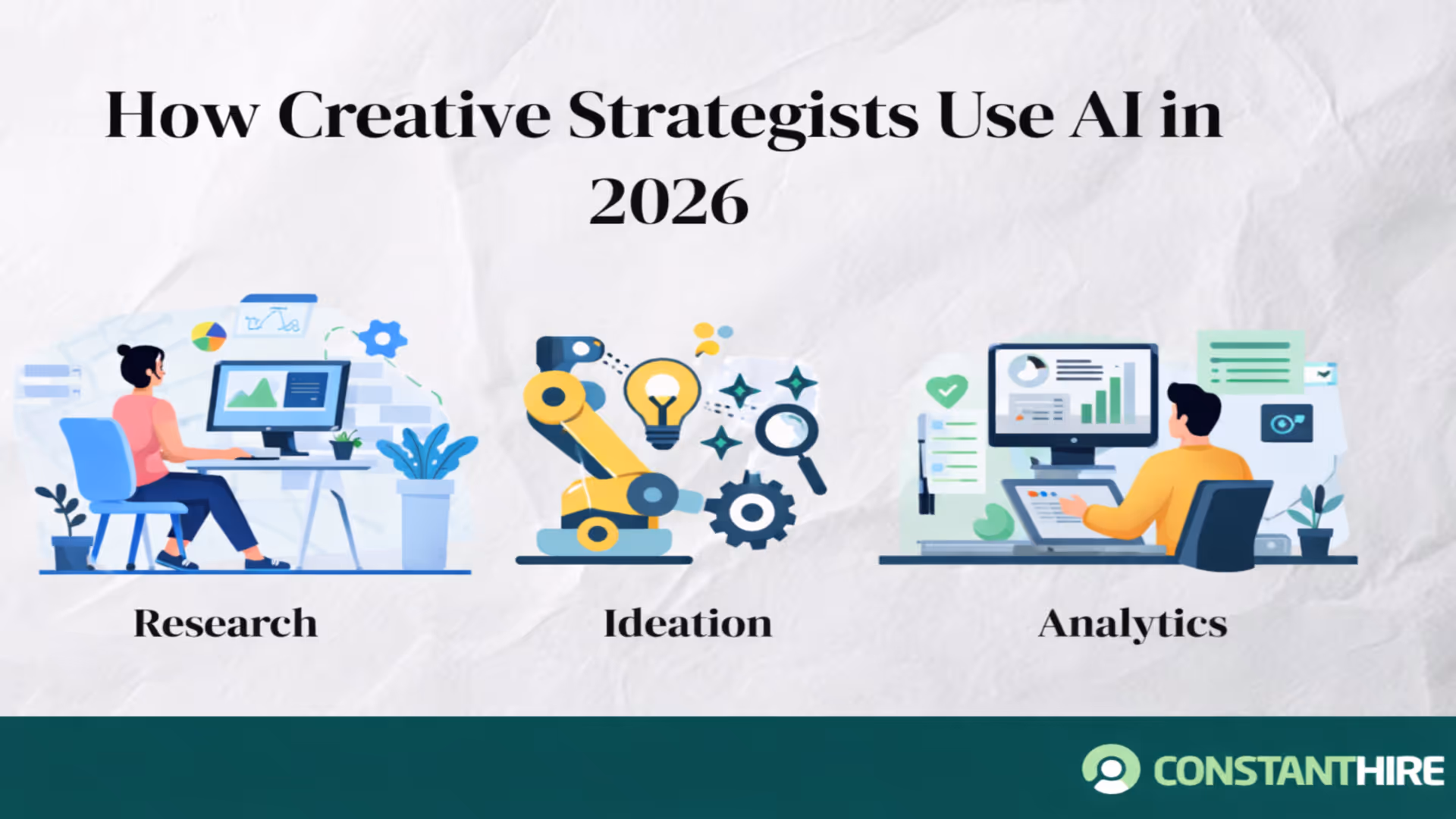 How Creative Strategists Use AI in 2026

Research

Ideation

Analytics

CONSTANTHIRE